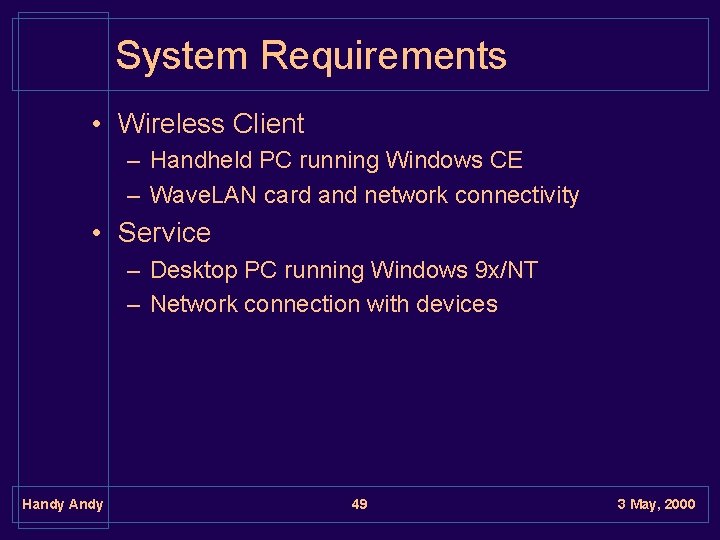 System Requirements

• Wireless Client
– Handheld PC running Windows CE
– WaveLAN card and network connectivity
• Service
– Desktop PC running Windows 9x/NT
– Network connection with devices

Handy Andy
49
3 May, 2000